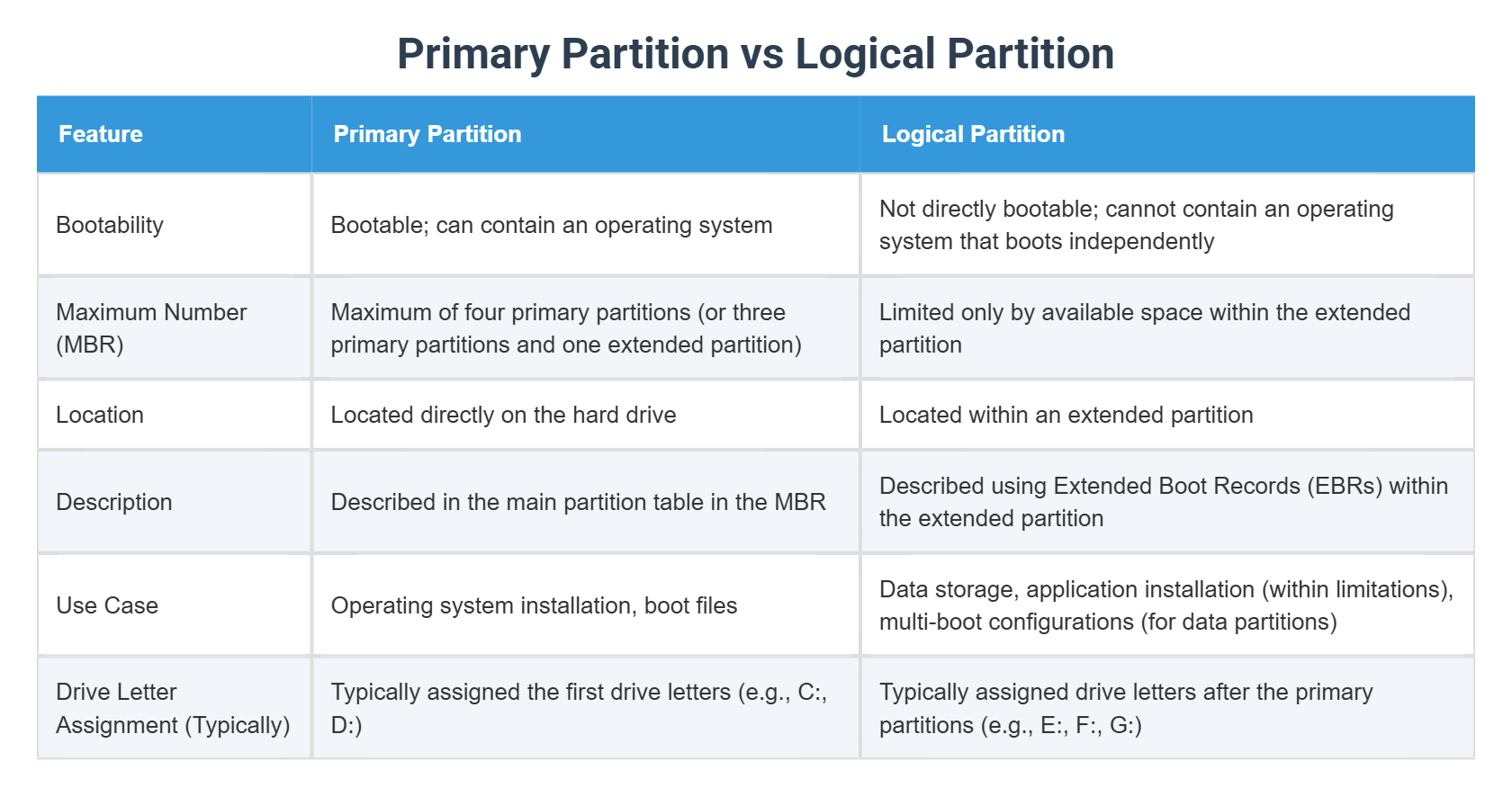 Primary Partition vs Logical Partition

| Feature | Primary Partition | Logical Partition |
|---|---|---|
| Bootability | Bootable; can contain an operating system | Not directly bootable; cannot contain an operating system that boots independently |
| Maximum Number (MBR) | Maximum of four primary partitions (or three primary partitions and one extended partition) | Limited only by available space within the extended partition |
| Location | Located directly on the hard drive | Located within an extended partition |
| Description | Described in the main partition table in the MBR | Described using Extended Boot Records (EBRs) within the extended partition |
| Use Case | Operating system installation, boot files | Data storage, application installation (within limitations), multi-boot configurations (for data partitions) |
| Drive Letter Assignment (Typically) | Typically assigned the first drive letters (e.g., C:, D:) | Typically assigned drive letters after the primary partitions (e.g., E:, F:, G:) |